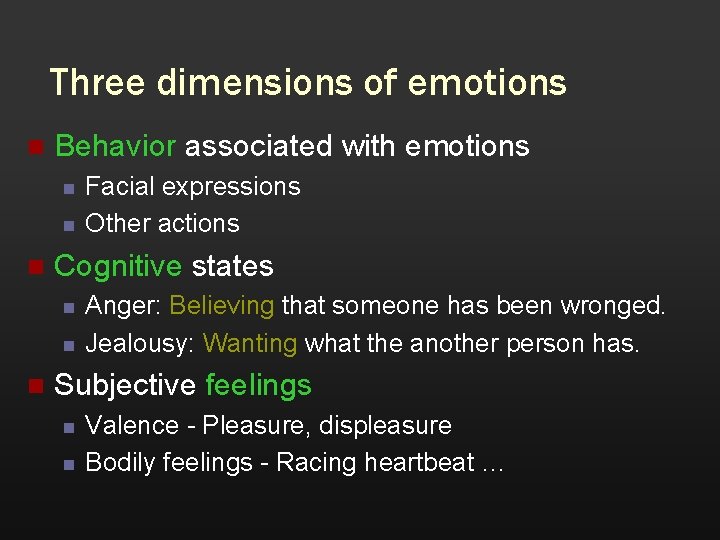 Three dimensions of emotions

- Behavior associated with emotions
  - Facial expressions
  - Other actions
- Cognitive states
  - Anger: Believing that someone has been wronged.
  - Jealousy: Wanting what the another person has.
- Subjective feelings
  - Valence - Pleasure, displeasure
  - Bodily feelings - Racing heartbeat …